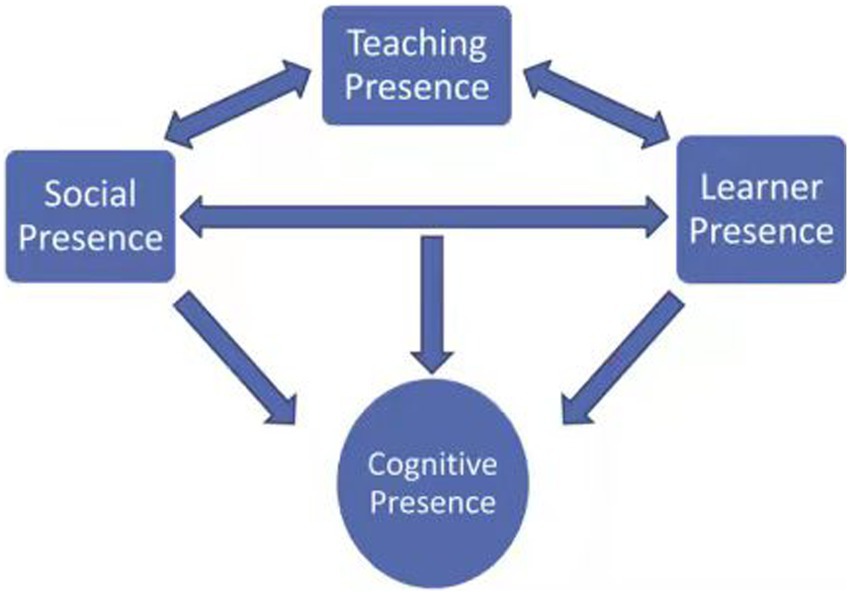 Teaching Presence

Social Presence

Learner Presence

Cognitive Presence